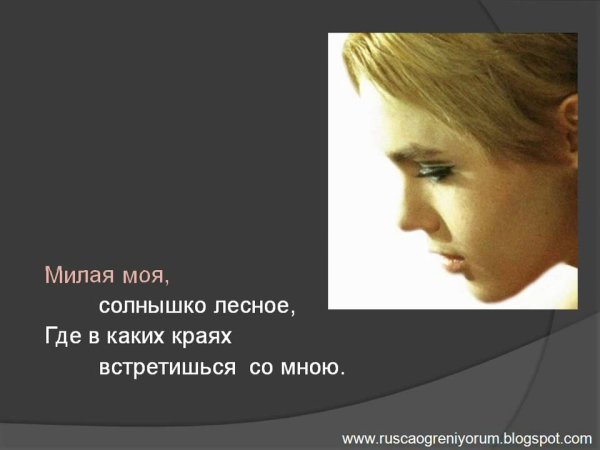 Милая моя,
солнышко лесное,
Где в каких краях
встретишься со мною.

www.ruscaogreniyorum.blogspot.com